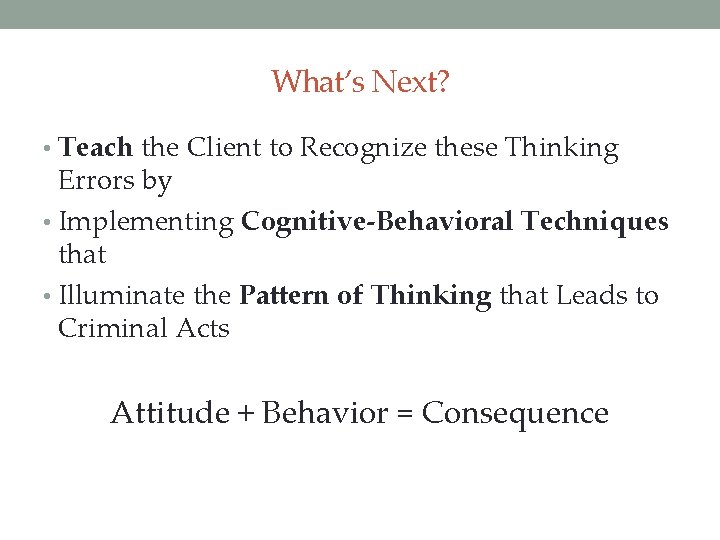 What's Next?

• Teach the Client to Recognize these Thinking Errors by

• Implementing Cognitive-Behavioral Techniques that

• Illuminate the Pattern of Thinking that Leads to Criminal Acts

Attitude + Behavior = Consequence